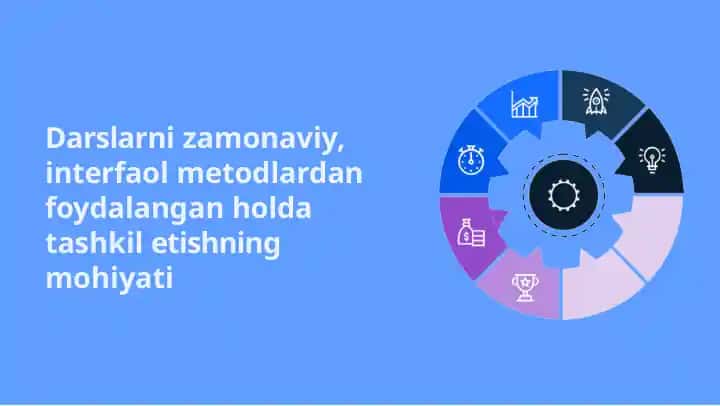 Darslarni zamonaviy, interfaol metodlardan foydalangan holda tashkil etishning mohiyati